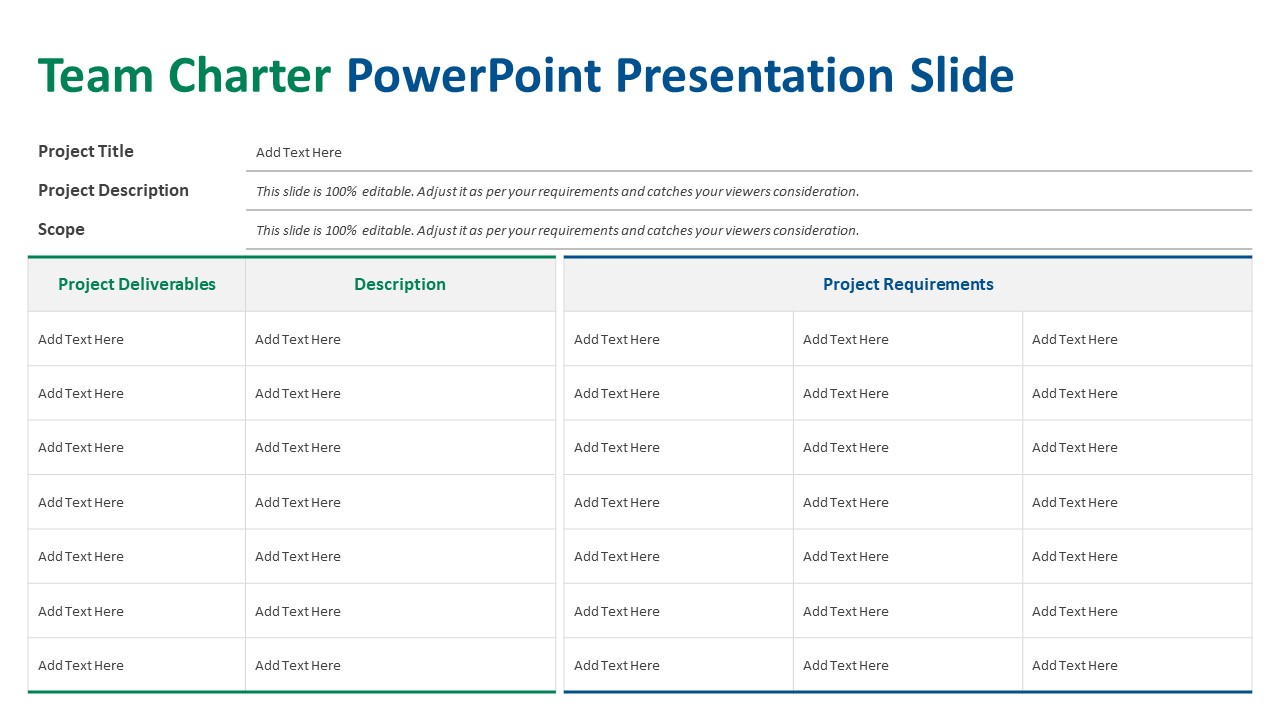 Team Charter PowerPoint Presentation Slide

| Project Title | Add Text Here |
|---|---|
| Project Description | This slide is 100% editable. Adjust it as per your requirements and catches your viewers consideration. |
| Scope | This slide is 100% editable. Adjust it as per your requirements and catches your viewers consideration. |

| Project Deliverables | Description |
|---|---|
| Add Text Here | Add Text Here |
| Add Text Here | Add Text Here |
| Add Text Here | Add Text Here |
| Add Text Here | Add Text Here |
| Add Text Here | Add Text Here |
| Add Text Here | Add Text Here |
| Add Text Here | Add Text Here |

| Project Requirements | | |
|---|---|---|
| Add Text Here | Add Text Here | Add Text Here |
| Add Text Here | Add Text Here | Add Text Here |
| Add Text Here | Add Text Here | Add Text Here |
| Add Text Here | Add Text Here | Add Text Here |
| Add Text Here | Add Text Here | Add Text Here |
| Add Text Here | Add Text Here | Add Text Here |
| Add Text Here | Add Text Here | Add Text Here |